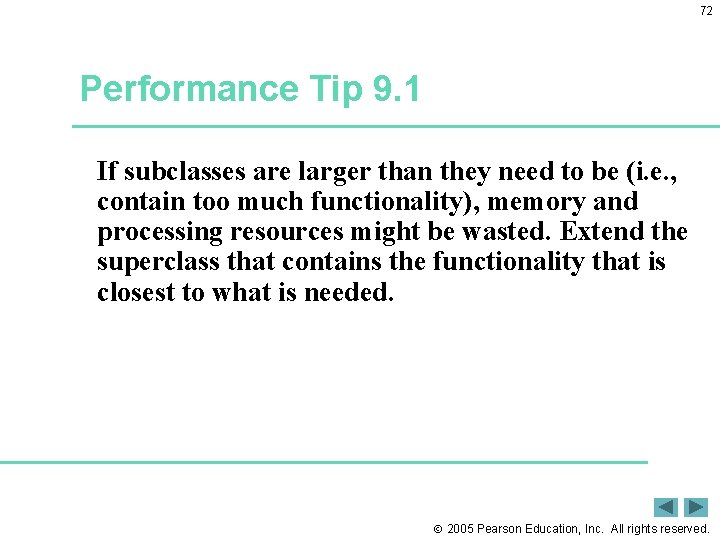 72

Performance Tip 9.1

If subclasses are larger than they need to be (i.e., contain too much functionality), memory and processing resources might be wasted. Extend the superclass that contains the functionality that is closest to what is needed.

© 2005 Pearson Education, Inc. All rights reserved.